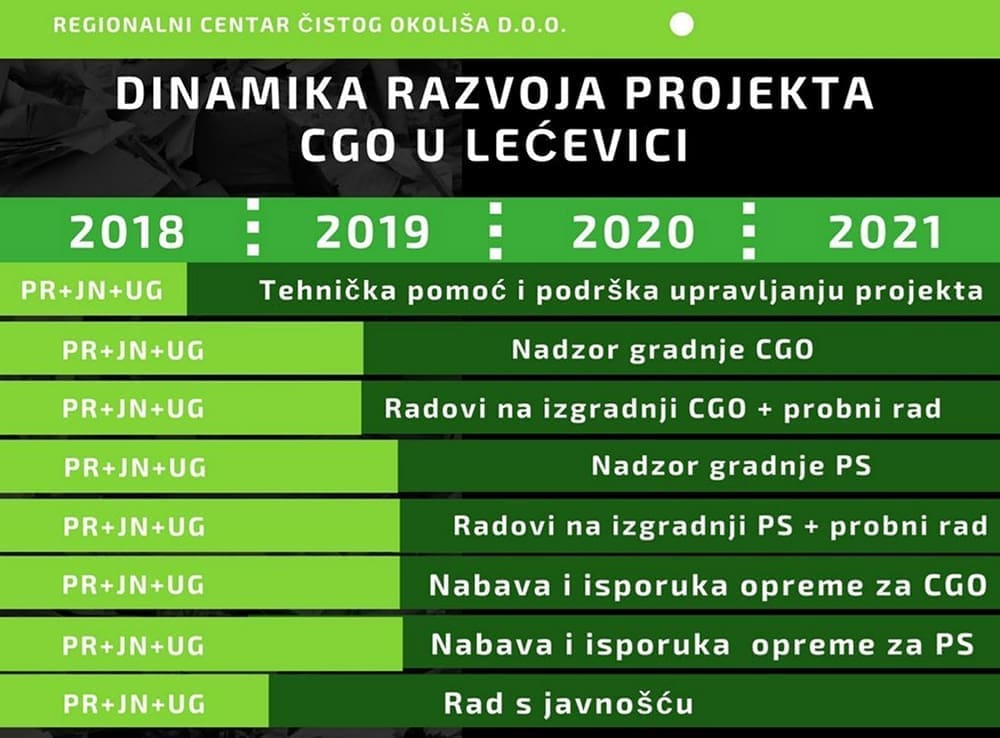 REGIONALNI CENTAR ČISTOG OKOLIŠA D.O.O.

DINAMIKA RAZVOJA PROJEKTA CGO U LEĆEVICI

2018 2019 2020 2021

PR+JN+UG Tehnička pomoć i podrška upravljanju projekta

PR+JN+UG Nadzor gradnje CGO

PR+JN+UG Radovi na izgradnji CGO + probni rad

PR+JN+UG Nadzor gradnje PS

PR+JN+UG Radovi na izgradnji PS + probni rad

PR+JN+UG Nabava i isporuka opreme za CGO

PR+JN+UG Nabava i isporuka opreme za PS

PR+JN+UG Rad s javnošću